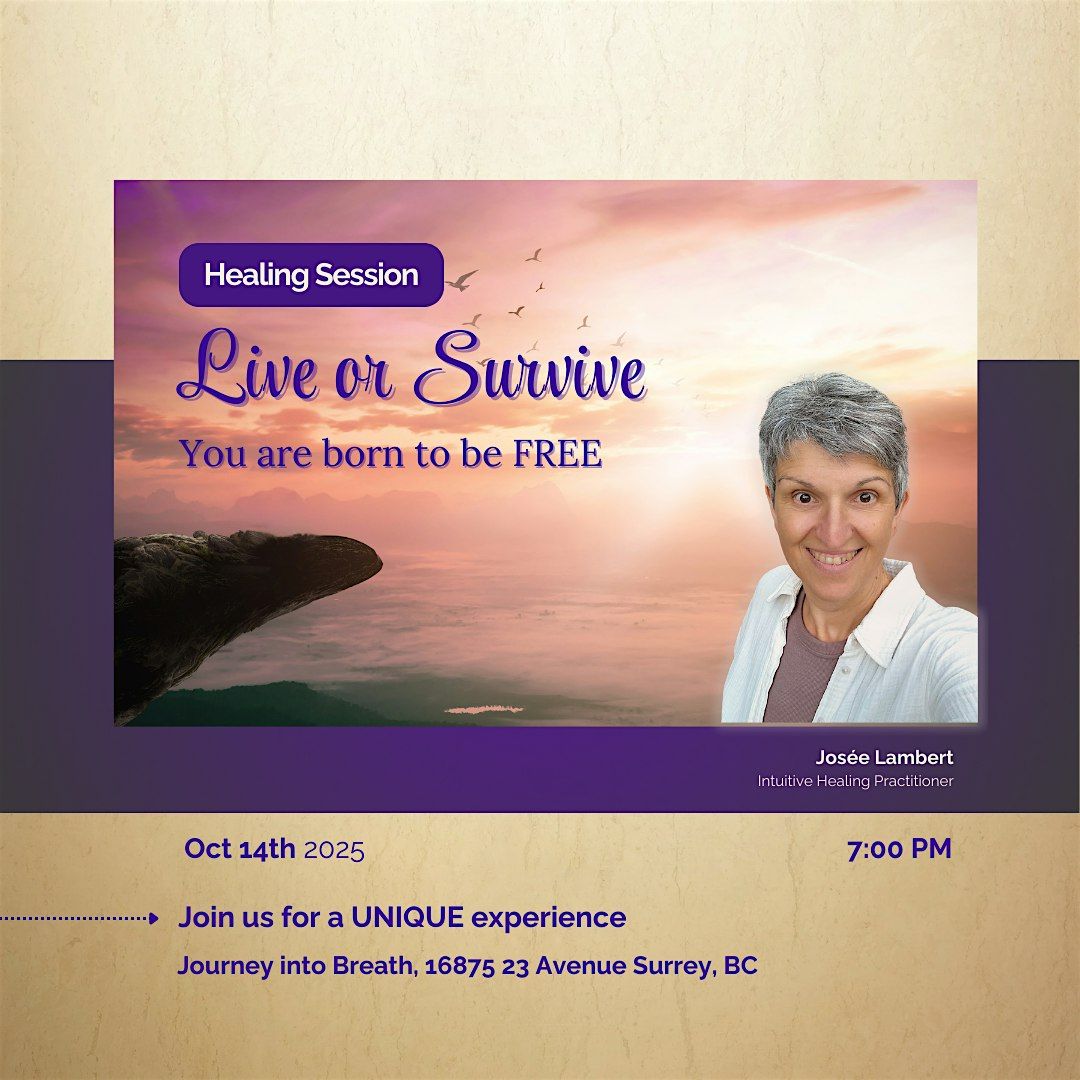 Healing Session

Live or Survive

You are born to be FREE

Josée Lambert
Intuitive Healing Practitioner

Oct 14th 2025

7:00 PM

Join us for a UNIQUE experience

Journey into Breath, 16875 23 Avenue Surrey, BC